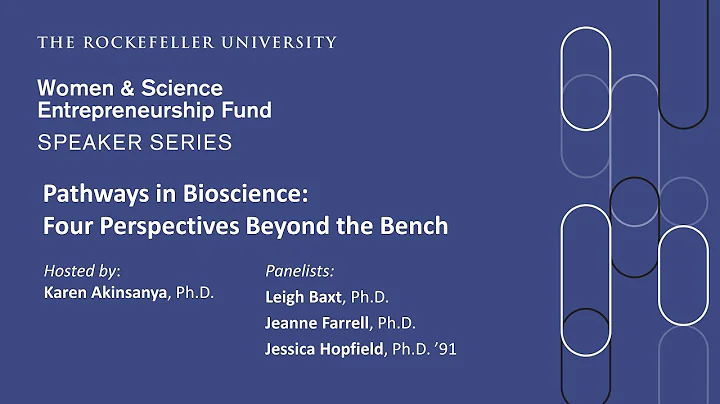 THE ROCKEFELLER UNIVERSITY

Women & Science Entrepreneurship Fund
SPEAKER SERIES

Pathways in Bioscience:
Four Perspectives Beyond the Bench

Hosted by:
Karen Akinsanya, Ph.D.

Panelists:
Leigh Baxt, Ph.D.
Jeanne Farrell, Ph.D.
Jessica Hopfield, Ph.D. '91